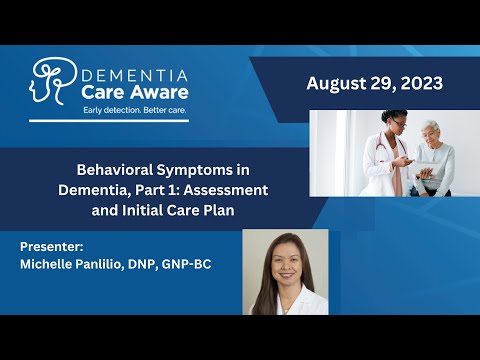 DEMENTIA
Care Aware
Early detection. Better care.

August 29, 2023

Behavioral Symptoms in Dementia, Part 1: Assessment and Initial Care Plan

Presenter:
Michelle Panlilio, DNP, GNP-BC